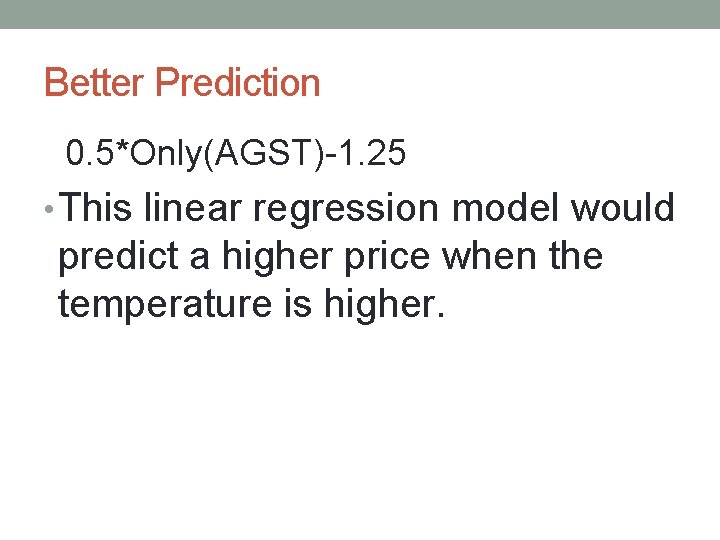 Better Prediction

0.5*Only(AGST)-1.25

• This linear regression model would predict a higher price when the temperature is higher.